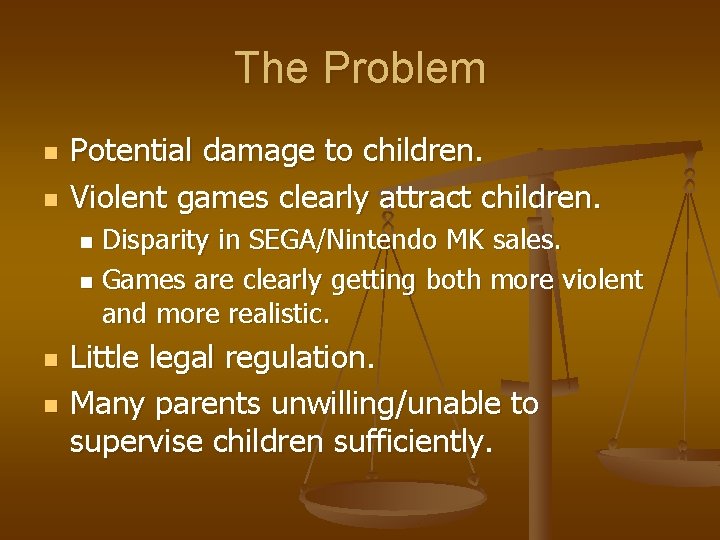 The Problem

- Potential damage to children.
- Violent games clearly attract children.
  - Disparity in SEGA/Nintendo MK sales.
  - Games are clearly getting both more violent and more realistic.
- Little legal regulation.
- Many parents unwilling/unable to supervise children sufficiently.